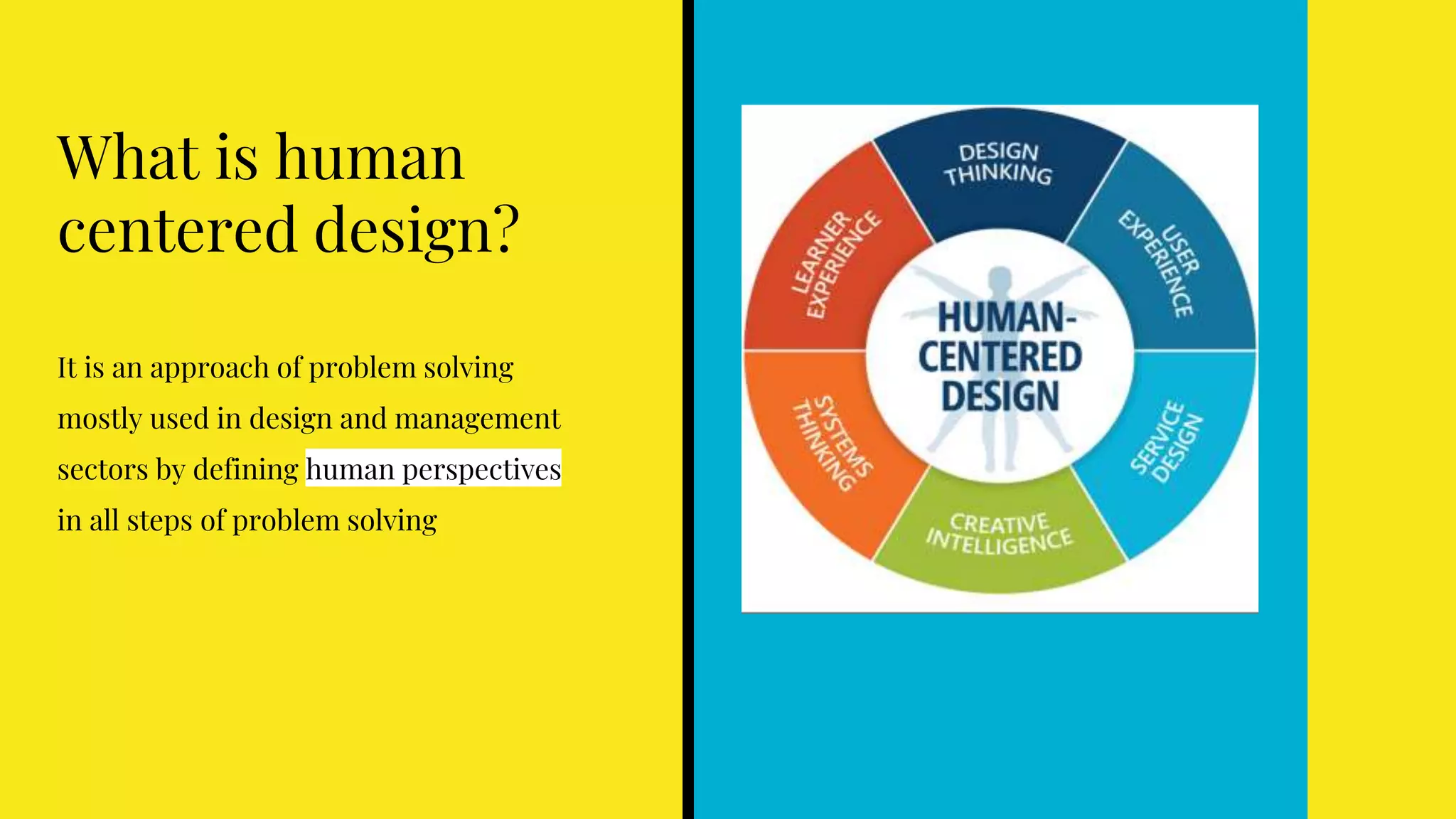 What is human centered design?

It is an approach of problem solving mostly used in design and management sectors by defining human perspectives in all steps of problem solving

DESIGN THINKING

USER EXPERIENCE

SERVICE DESIGN

CREATIVE INTELLIGENCE

SYSTEMS THINKING

LEARNER EXPERIENCE

HUMAN-CENTERED DESIGN